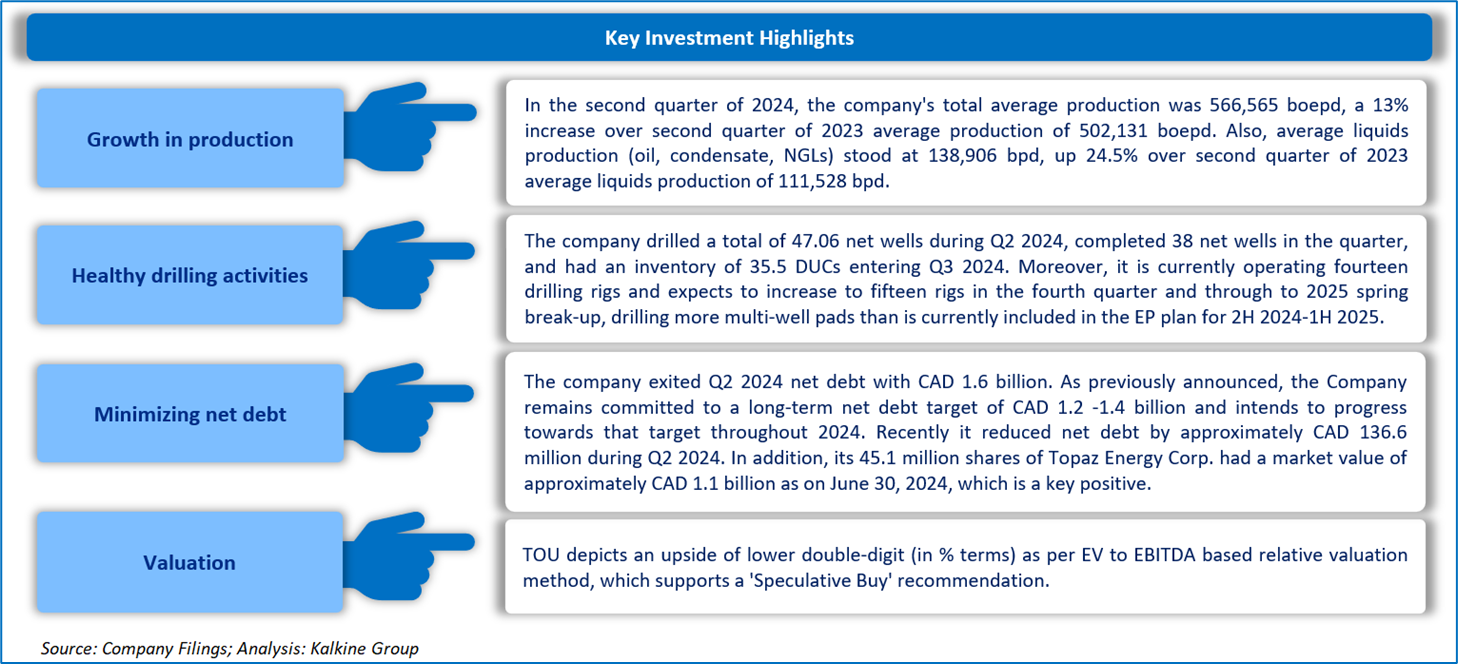 Key Investment Highlights

Growth in production

In the second quarter of 2024, the company's total average production was 566,565 boepd, a 13% increase over second quarter of 2023 average production of 502,131 boepd. Also, average liquids production (oil, condensate, NGLs) stood at 138,906 bpd, up 24.5% over second quarter of 2023 average liquids production of 111,528 bpd.

Healthy drilling activities

The company drilled a total of 47.06 net wells during Q2 2024, completed 38 net wells in the quarter, and had an inventory of 35.5 DUCs entering Q3 2024. Moreover, it is currently operating fourteen drilling rigs and expects to increase to fifteen rigs in the fourth quarter and through to 2025 spring break-up, drilling more multi-well pads than is currently included in the EP plan for 2H 2024-1H 2025.

Minimizing net debt

The company exited Q2 2024 net debt with CAD 1.6 billion. As previously announced, the Company remains committed to a long-term net debt target of CAD 1.2 -1.4 billion and intends to progress towards that target throughout 2024. Recently it reduced net debt by approximately CAD 136.6 million during Q2 2024. In addition, its 45.1 million shares of Topaz Energy Corp. had a market value of approximately CAD 1.1 billion as on June 30, 2024, which is a key positive.

Valuation

TOU depicts an upside of lower double-digit (in % terms) as per EV to EBITDA based relative valuation method, which supports a 'Speculative Buy' recommendation.

Source: Company Filings; Analysis: Kalkine Group